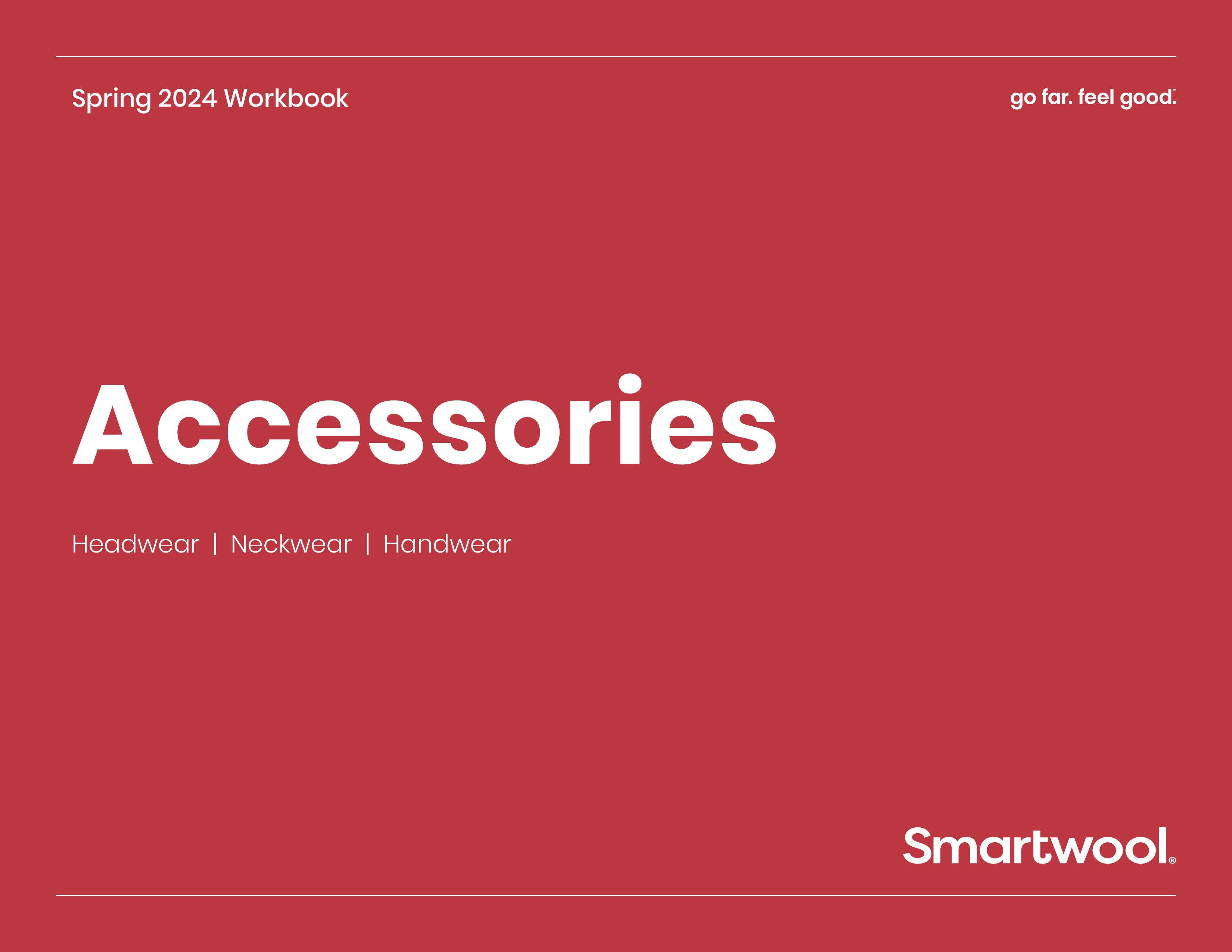 Spring 2024 Workbook

go far. feel good.™

Accessories

Headwear | Neckwear | Handwear

Smartwool®